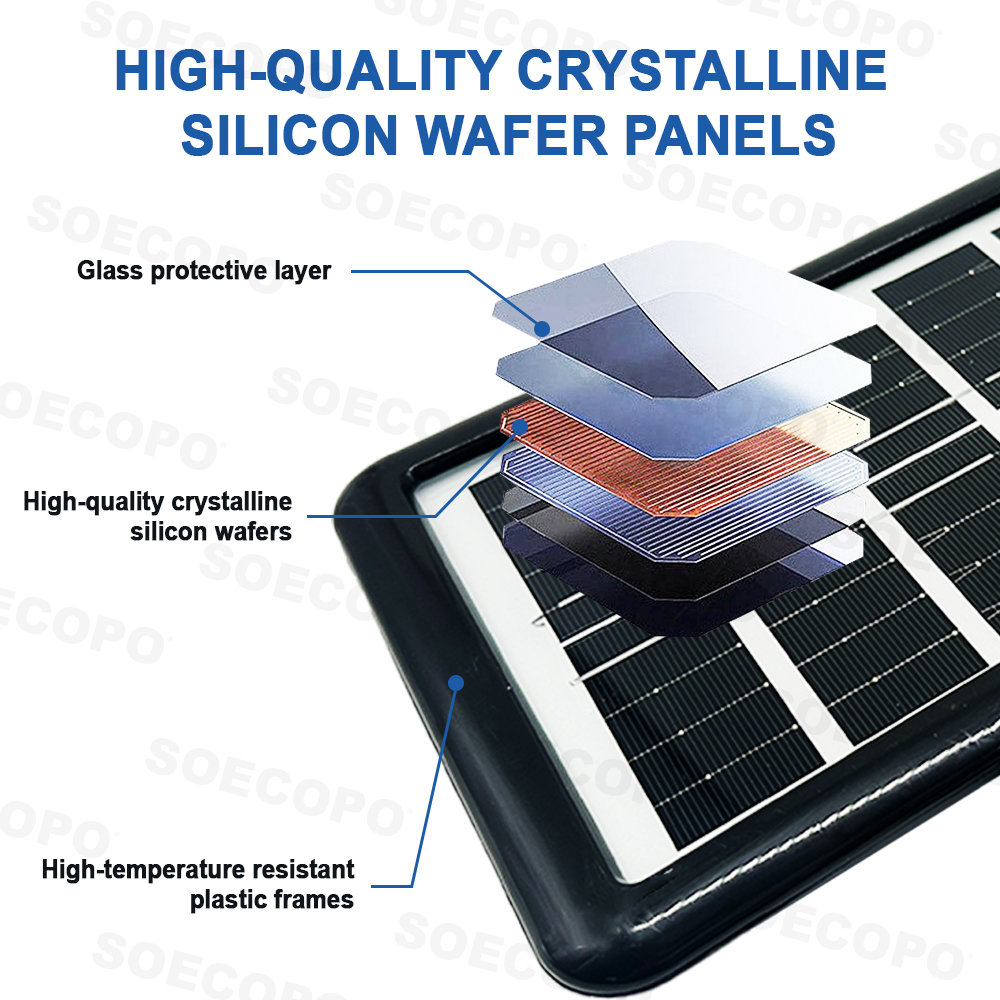 HIGH-QUALITY CRYSTALLINE SILICON WAFER PANELS

Glass protective layer

High-quality crystalline silicon wafers

High-temperature resistant plastic frames

SOECOPO